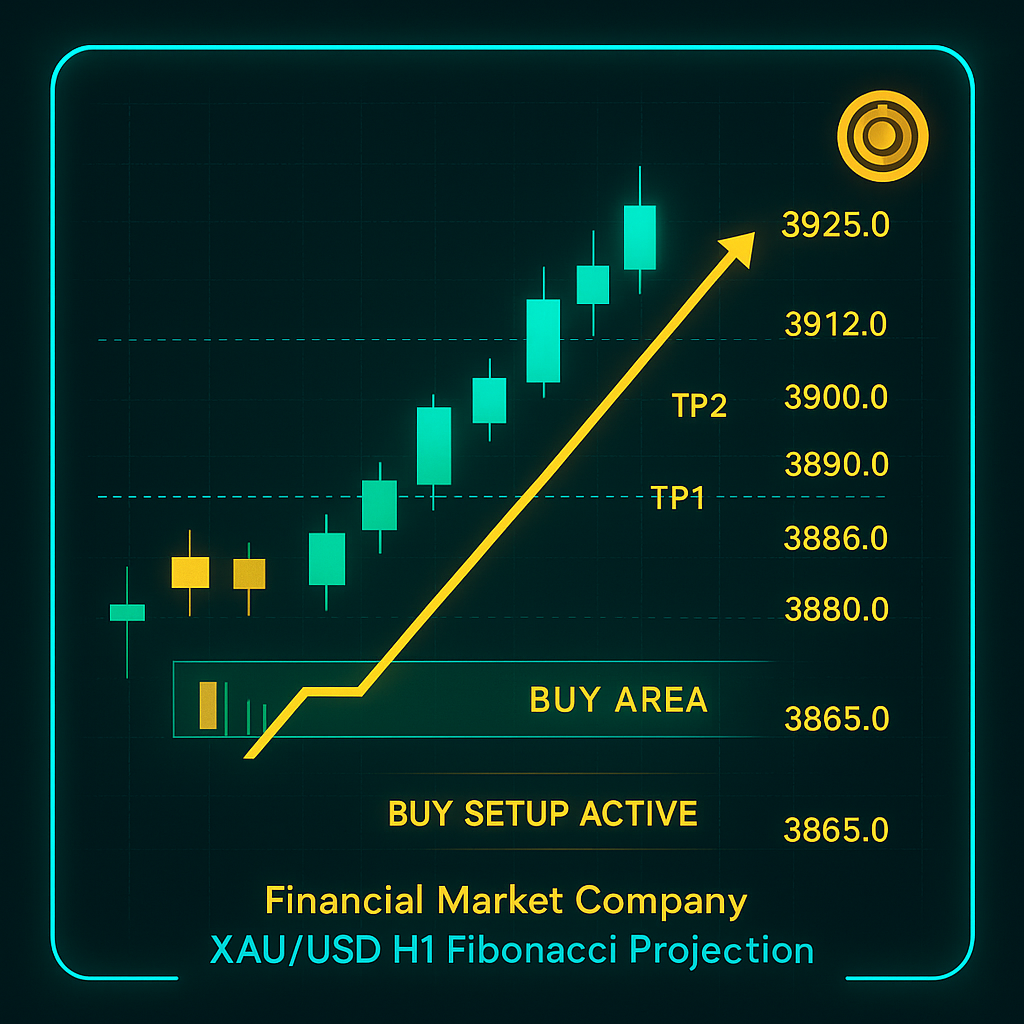 3925.0
3912.0
TP2
3900.0
3890.0
TP1
3886.0
3880.0
BUY AREA
3865.0
BUY SETUP ACTIVE
3865.0

Financial Market Company
XAU/USD H1 Fibonacci Projection